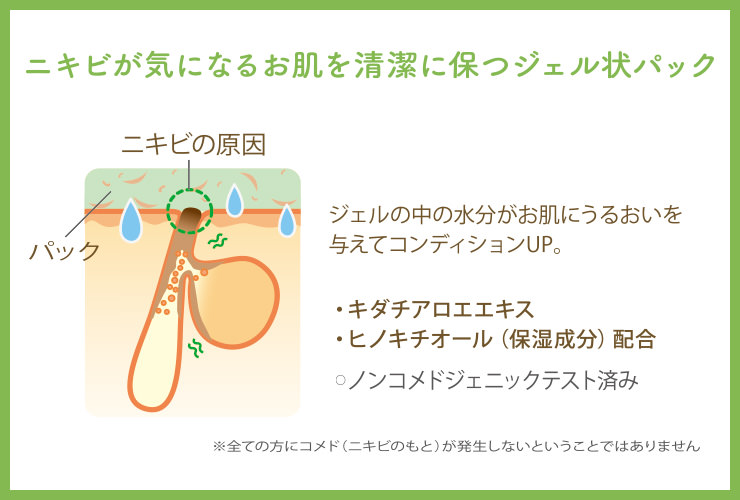 ニキビが気になるお肌を清潔に保つジェル状パック

ニキビの原因

パック

ジェルの中の水分がお肌にうるおいを与えてコンディションUP。

・キダチアロエエキス
・ヒノキチオール（保湿成分）配合

○ノンコメドジェニックテスト済み

※全ての方にコメド（ニキビのもと）が発生しないということではありません